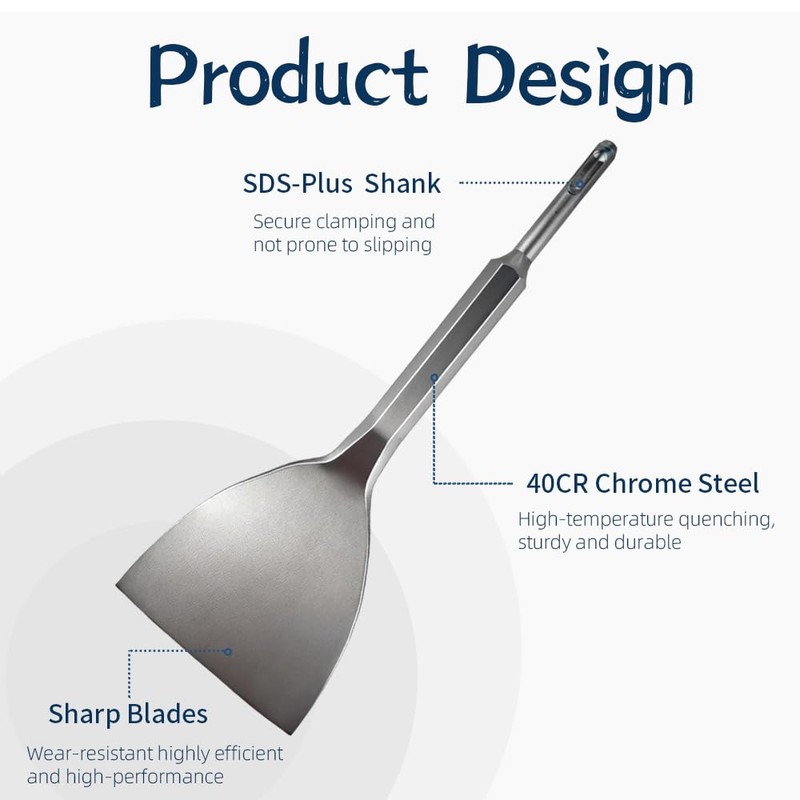 Product Design

SDS-Plus Shank

Secure clamping and not prone to slipping

40CR Chrome Steel

High-temperature quenching, sturdy and durable

Sharp Blades

Wear-resistant highly efficient and high-performance